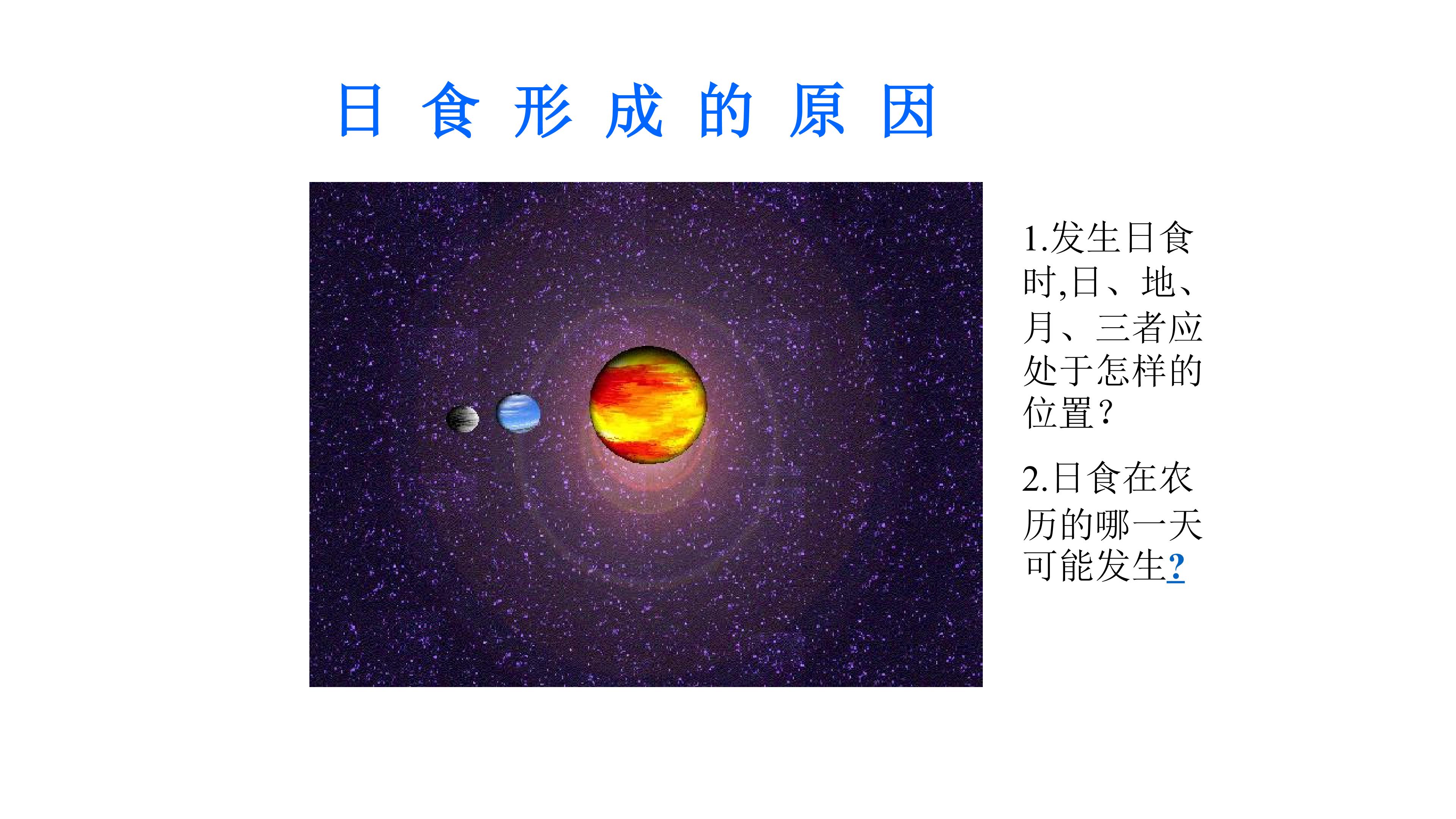 日 食 形 成 的 原 因

1.发生日食时,日、地、月、三者应处于怎样的位置？

2.日食在农历的哪一天可能发生?